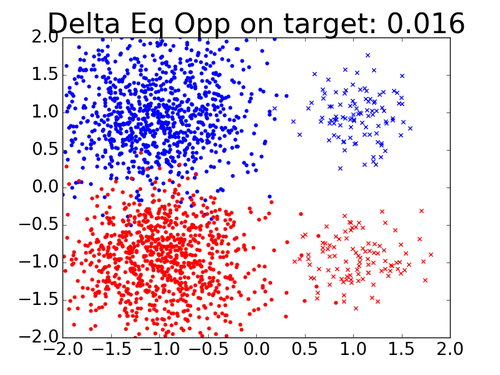 Delta Eq Opp on target: 0.016

2.0
1.5
1.0
0.5
0.0
−0.5
−1.0
−1.5
−2.0

−2.0 −1.5 −1.0 −0.5 0.0 0.5 1.0 1.5 2.0